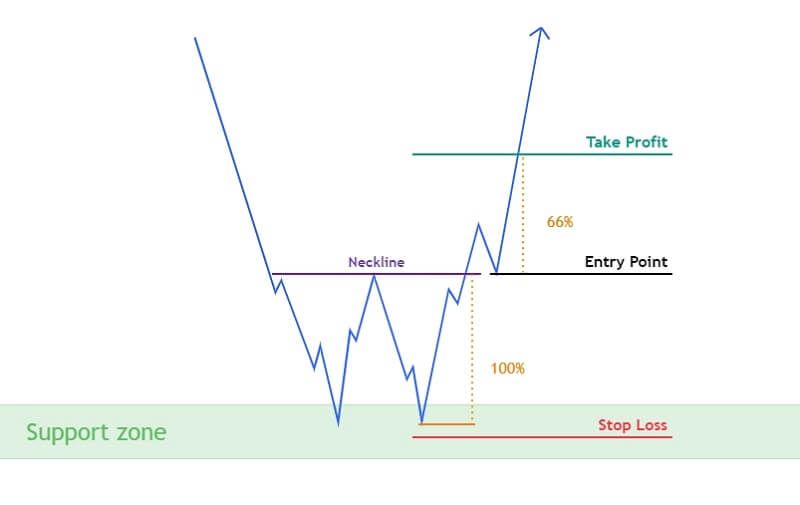 Take Profit

66%

Neckline

Entry Point

100%

Support zone

Stop Loss